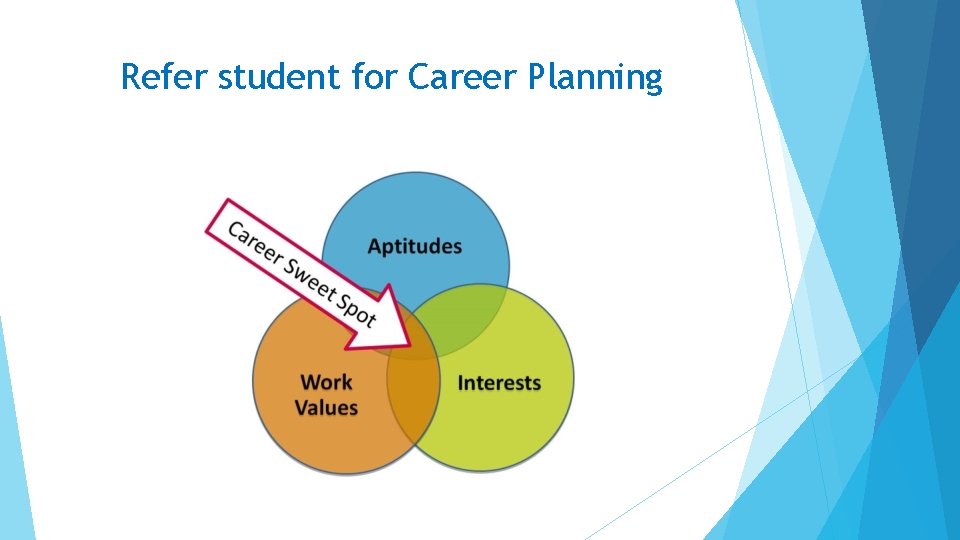 Refer student for Career Planning

Career Sweet Spot

Aptitudes

Work Values

Interests